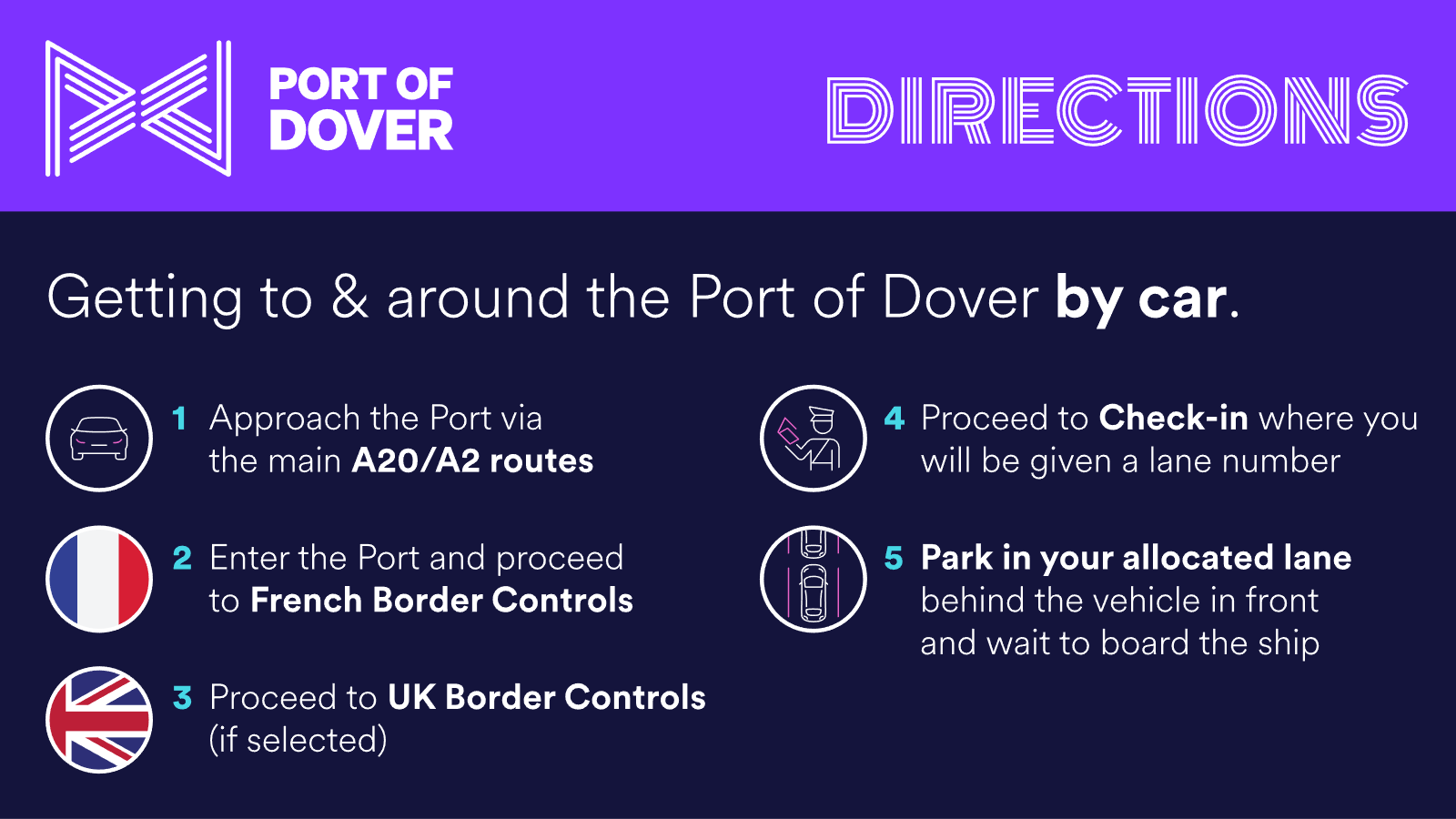 PORT OF DOVER

DIRECTIONS

Getting to & around the Port of Dover by car.

1 Approach the Port via the main A20/A2 routes

2 Enter the Port and proceed to French Border Controls

3 Proceed to UK Border Controls (if selected)

4 Proceed to Check-in where you will be given a lane number

5 Park in your allocated lane behind the vehicle in front and wait to board the ship